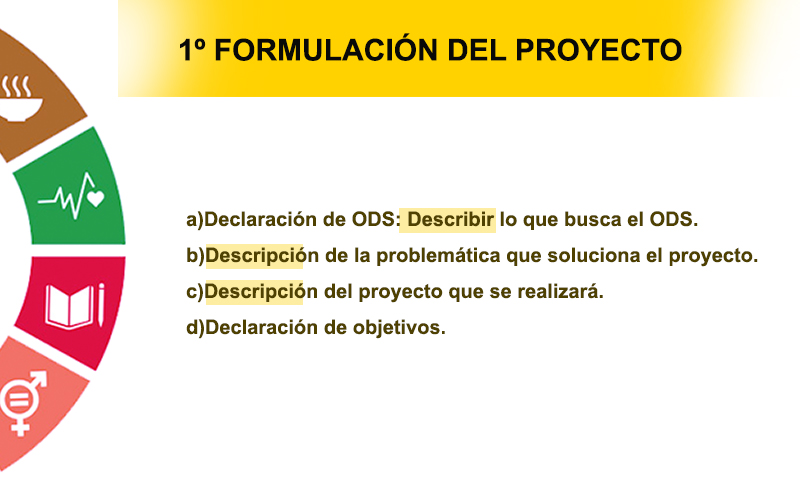 1º FORMULACIÓN DEL PROYECTO

a)Declaración de ODS: Describir lo que busca el ODS.

b)Descripción de la problemática que soluciona el proyecto.

c)Descripción del proyecto que se realizará.

d)Declaración de objetivos.